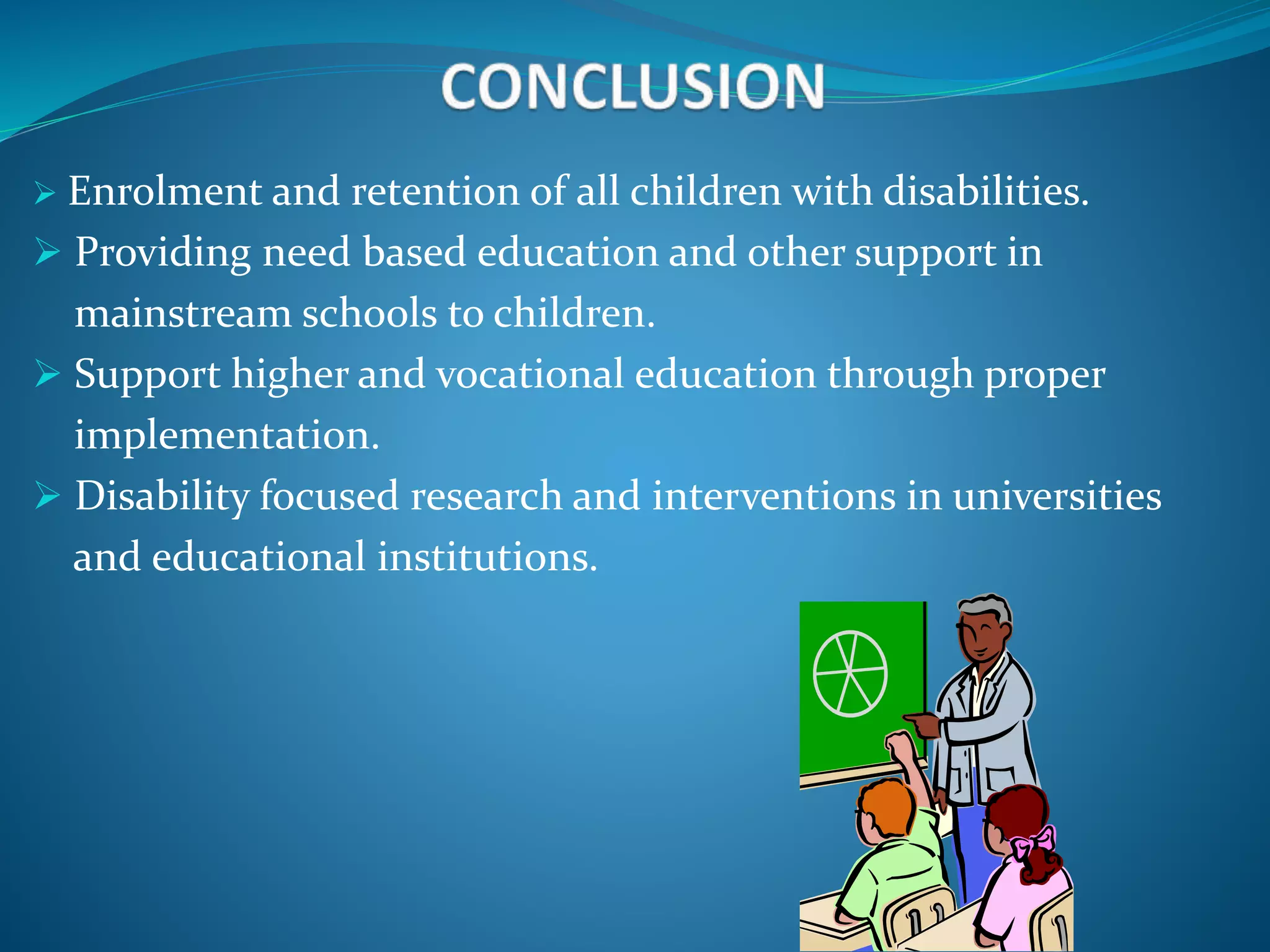 CONCLUSION

➢ Enrolment and retention of all children with disabilities.

➢ Providing need based education and other support in mainstream schools to children.

➢ Support higher and vocational education through proper implementation.

➢ Disability focused research and interventions in universities and educational institutions.